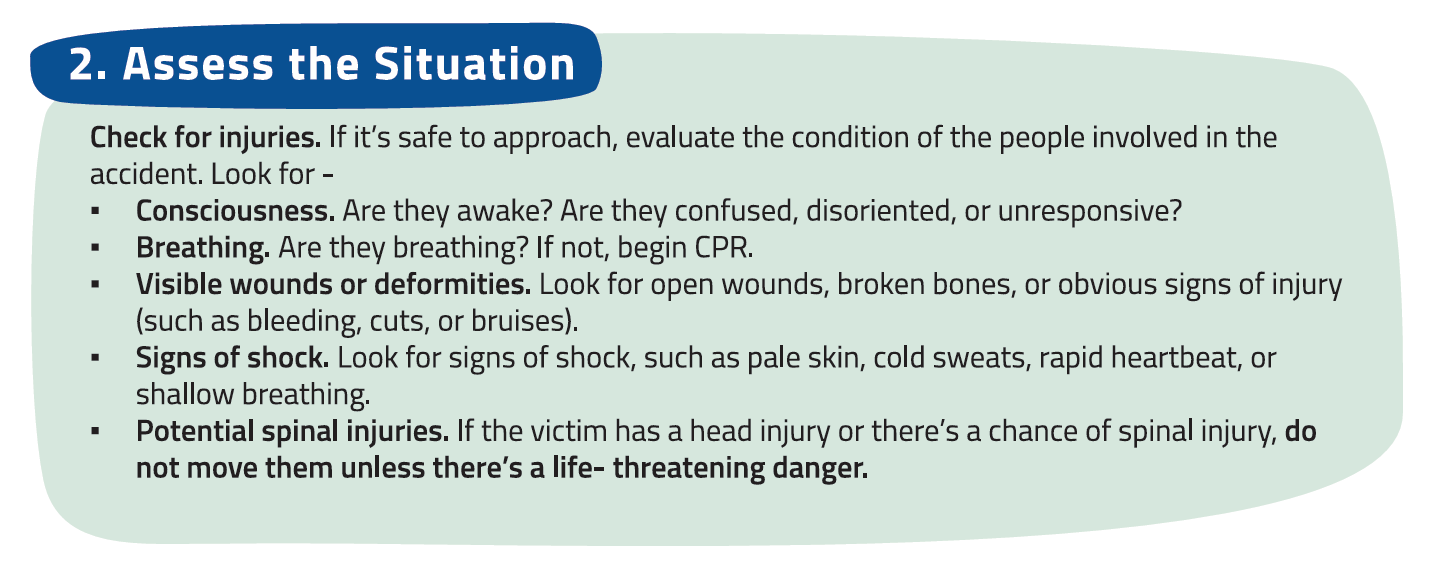 2. Assess the Situation

Check for injuries. If it's safe to approach, evaluate the condition of the people involved in the accident. Look for -

▪ Consciousness. Are they awake? Are they confused, disoriented, or unresponsive?
▪ Breathing. Are they breathing? If not, begin CPR.
▪ Visible wounds or deformities. Look for open wounds, broken bones, or obvious signs of injury (such as bleeding, cuts, or bruises).
▪ Signs of shock. Look for signs of shock, such as pale skin, cold sweats, rapid heartbeat, or shallow breathing.
▪ Potential spinal injuries. If the victim has a head injury or there's a chance of spinal injury, do not move them unless there's a life- threatening danger.